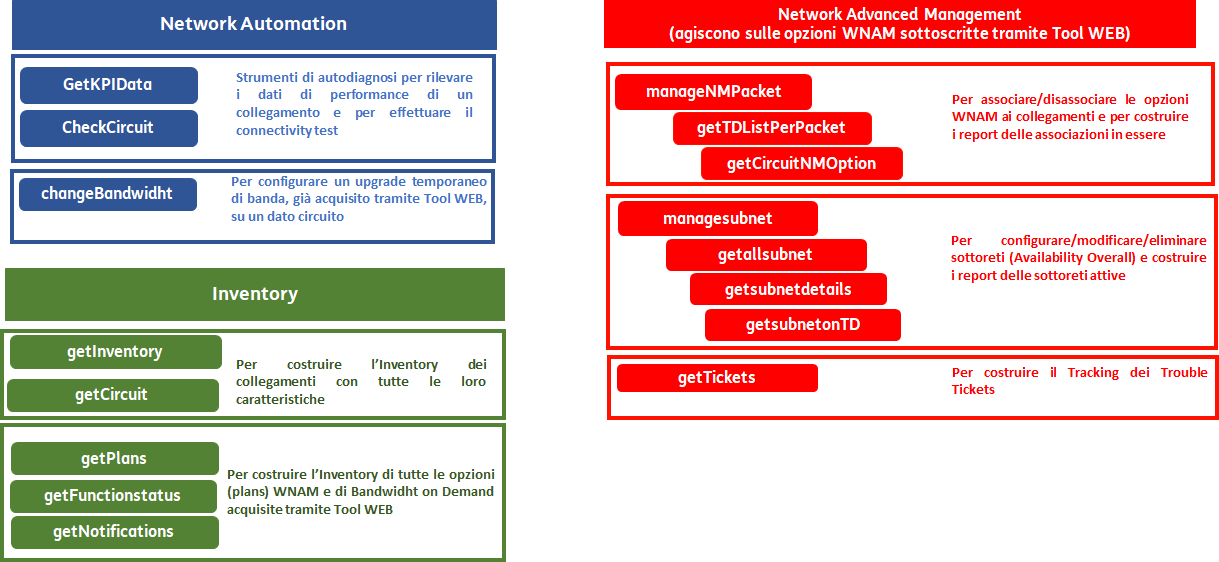 Network Automation

GetKPIData

CheckCircuit

Strumenti di autodiagnosi per rilevare i dati di performance di un collegamento e per effettuare il connectivity test

changeBandwidht

Per configurare un upgrade temporaneo di banda, già acquisito tramite Tool WEB, su un dato circuito

Inventory

getInventory

getCircuit

Per costruire l'Inventory dei collegamenti con tutte le loro caratteristiche

getPlans

getFunctionstatus

getNotifications

Per costruire l'Inventory di tutte le opzioni (plans) WNAM e di Bandwidht on Demand acquisite tramite Tool WEB

Network Advanced Management
(agiscono sulle opzioni WNAM sottoscritte tramite Tool WEB)

manageNMPacket

getTDListPerPacket

getCircuitNMOption

Per associare/disassociare le opzioni WNAM ai collegamenti e per costruire i report delle associazioni in essere

managesubnet

getallsubnet

getsubnetdetails

getsubnetonTD

Per configurare/modificare/eliminare sottoreti (Availability Overall) e costruire i report delle sottoreti attive

getTickets

Per costruire il Tracking dei Trouble Tickets